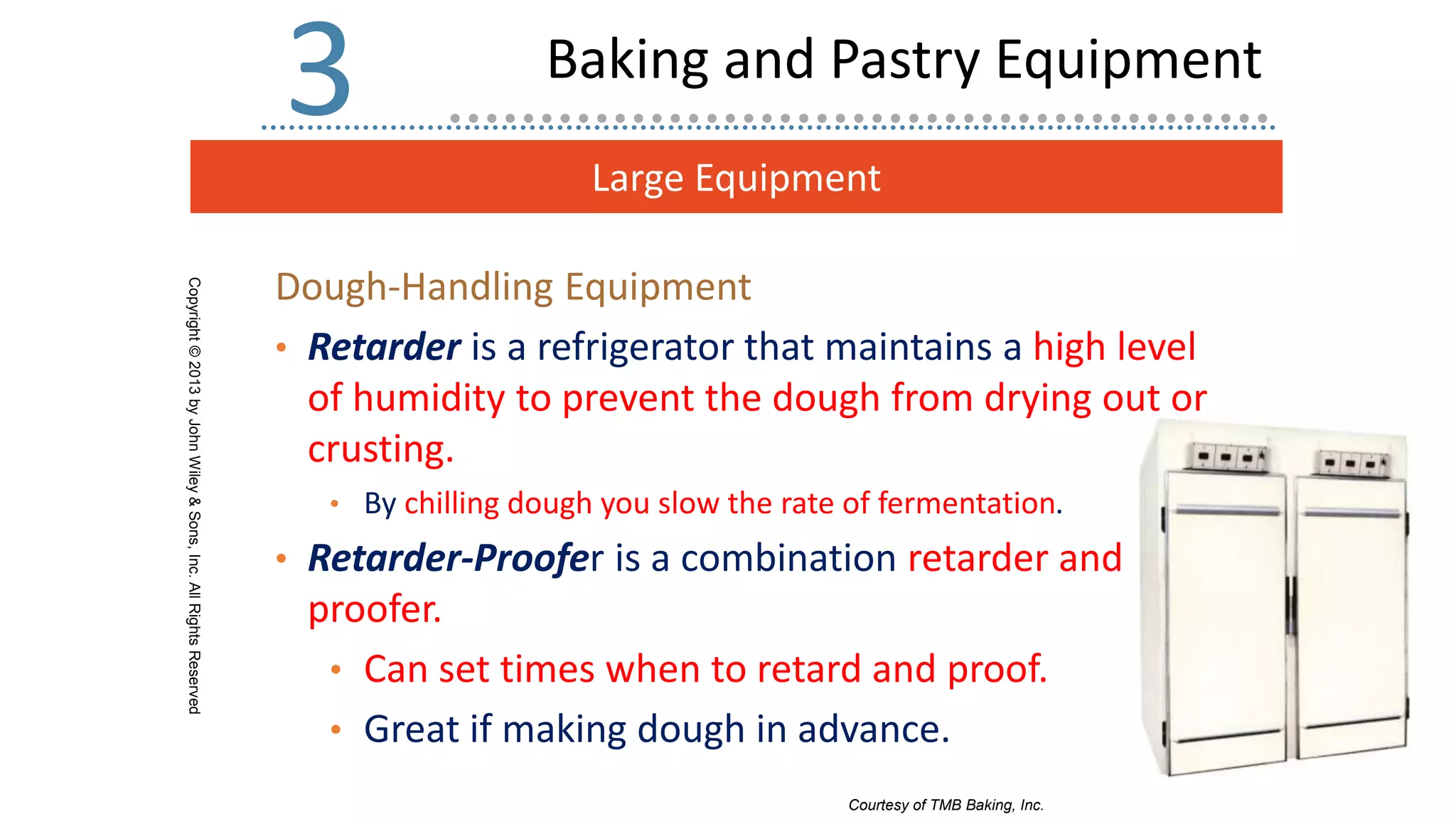 3

Baking and Pastry Equipment

Large Equipment

Copyright © 2013 by John Wiley & Sons, Inc. All Rights Reserved

Dough-Handling Equipment

• Retarder is a refrigerator that maintains a high level of humidity to prevent the dough from drying out or crusting.
  • By chilling dough you slow the rate of fermentation.
• Retarder-Proofer is a combination retarder and proofer.
  • Can set times when to retard and proof.
  • Great if making dough in advance.

Courtesy of TMB Baking, Inc.